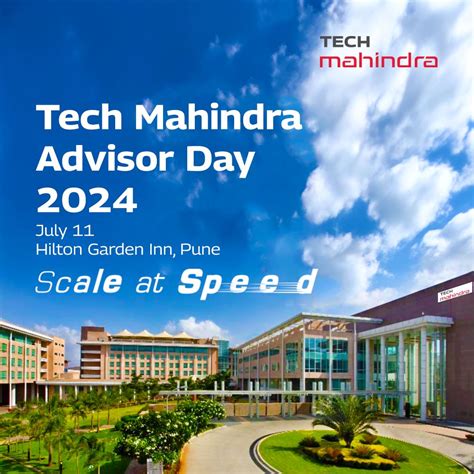 TECH
mahindra

Tech Mahindra Advisor Day 2024

July 11
Hilton Garden Inn, Pune

Scale at Speed

TECH
mahindra